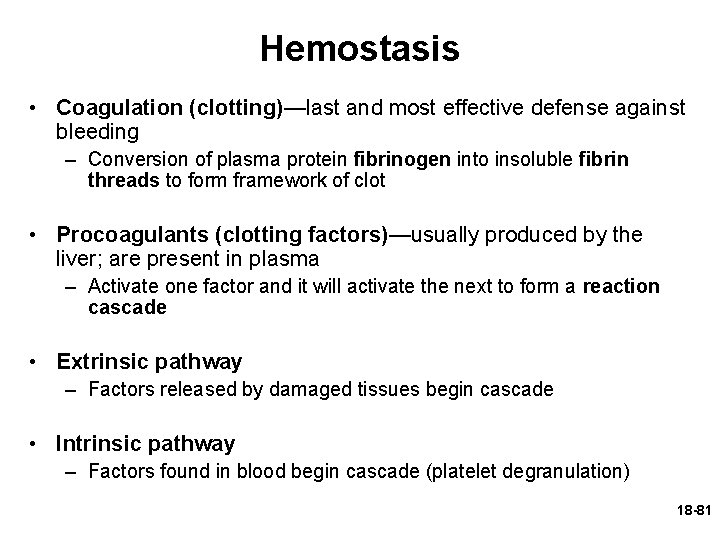 Hemostasis

• Coagulation (clotting)—last and most effective defense against bleeding
  – Conversion of plasma protein fibrinogen into insoluble fibrin threads to form framework of clot

• Procoagulants (clotting factors)—usually produced by the liver; are present in plasma
  – Activate one factor and it will activate the next to form a reaction cascade

• Extrinsic pathway
  – Factors released by damaged tissues begin cascade

• Intrinsic pathway
  – Factors found in blood begin cascade (platelet degranulation)

18-81